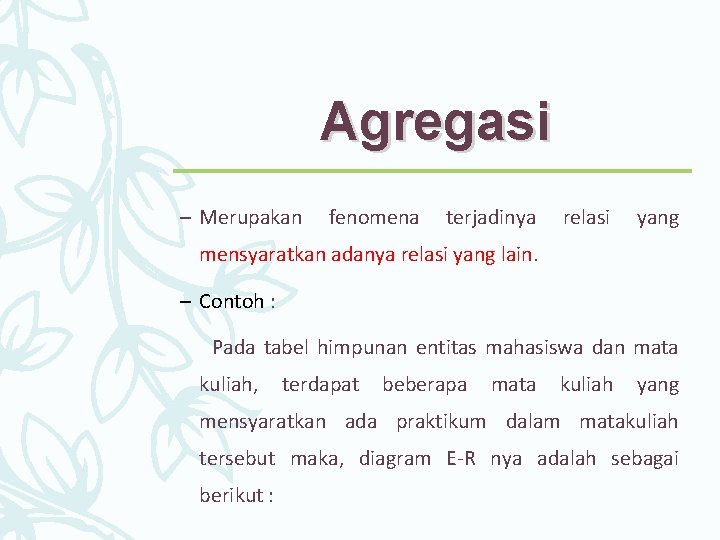 Agregasi

– Merupakan fenomena terjadinya relasi yang mensyaratkan adanya relasi yang lain.

– Contoh :

Pada tabel himpunan entitas mahasiswa dan mata kuliah, terdapat beberapa mata kuliah yang mensyaratkan ada praktikum dalam matakuliah tersebut maka, diagram E-R nya adalah sebagai berikut :